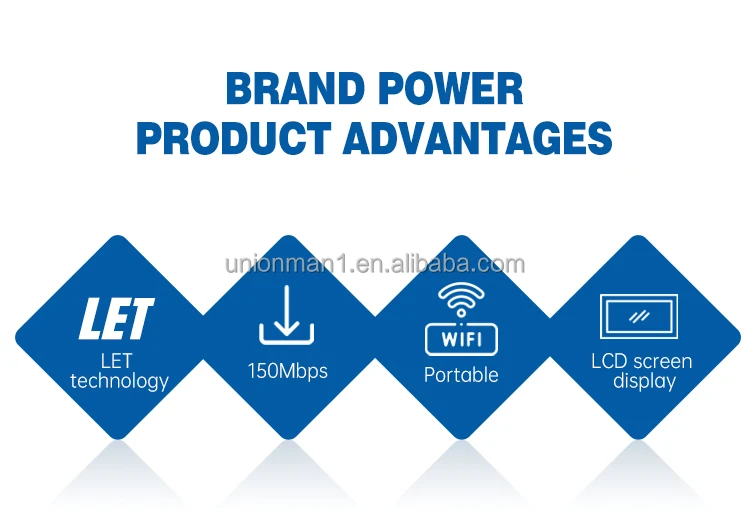 BRAND POWER
PRODUCT ADVANTAGES

unionman1.en.alibaba.com

LET
LET technology

150Mbps

WIFI
Portable

LCD screen display